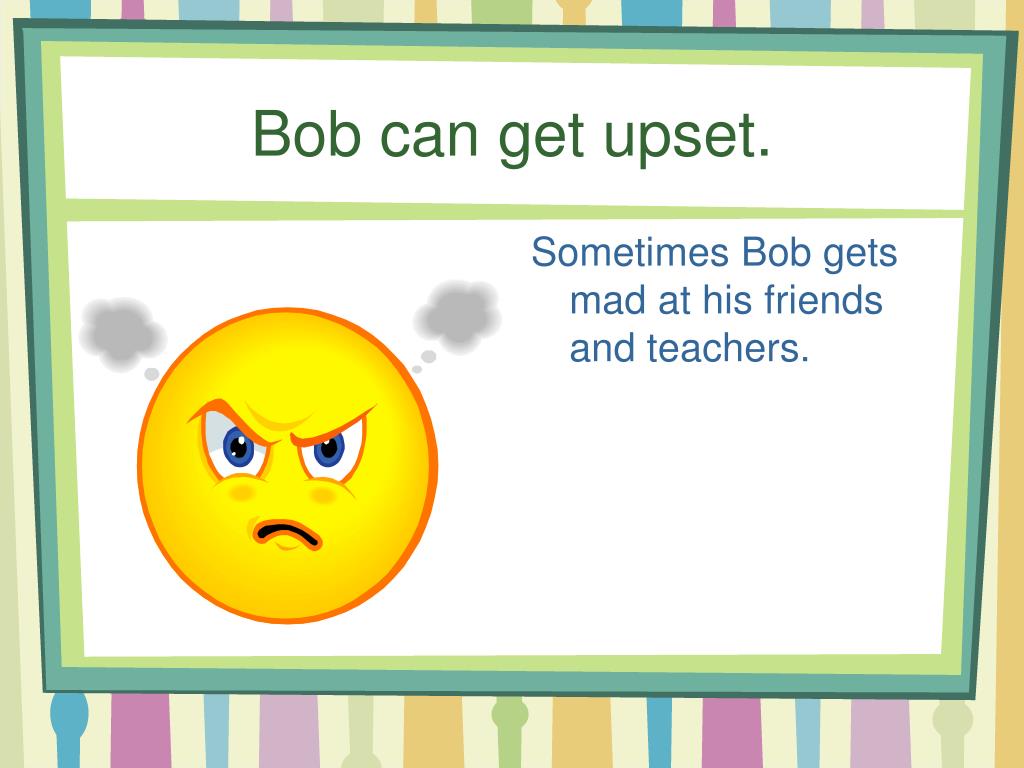 Bob can get upset.

Sometimes Bob gets mad at his friends and teachers.